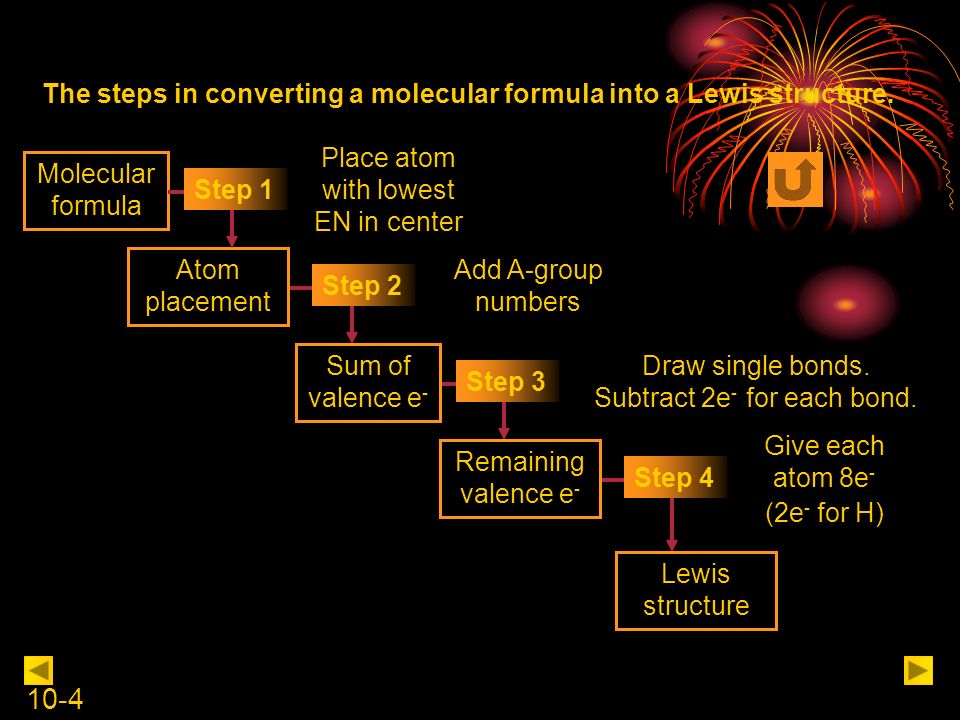 The steps in converting a molecular formula into a Lewis structure.

Molecular formula

Step 1

Place atom with lowest EN in center

Atom placement

Step 2

Add A-group numbers

Sum of valence $e^-$

Step 3

Draw single bonds. Subtract $2e^-$ for each bond.

Remaining valence $e^-$

Step 4

Give each atom $8e^-$ ($2e^-$ for H)

Lewis structure

10-4